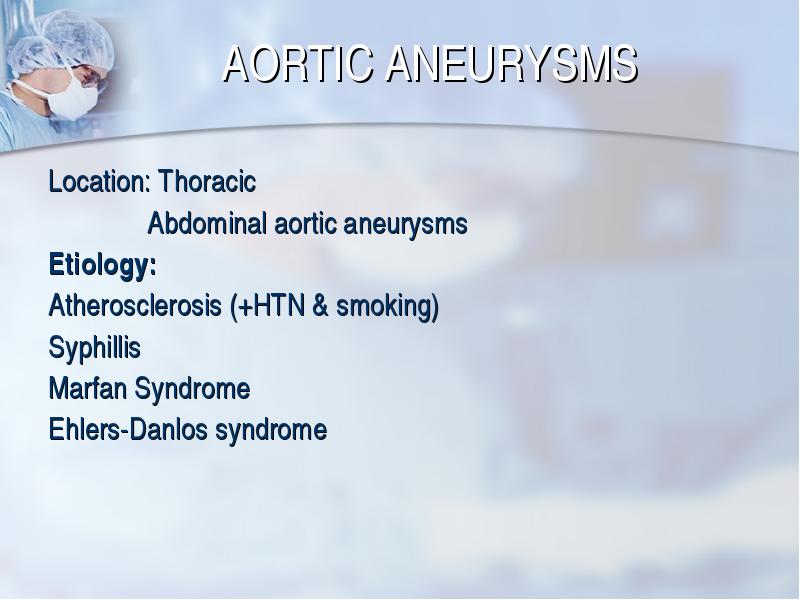 AORTIC ANEURYSMS

Location: Thoracic
Abdominal aortic aneurysms
Etiology:
Atherosclerosis (+HTN & smoking)
Syphillis
Marfan Syndrome
Ehlers-Danlos syndrome